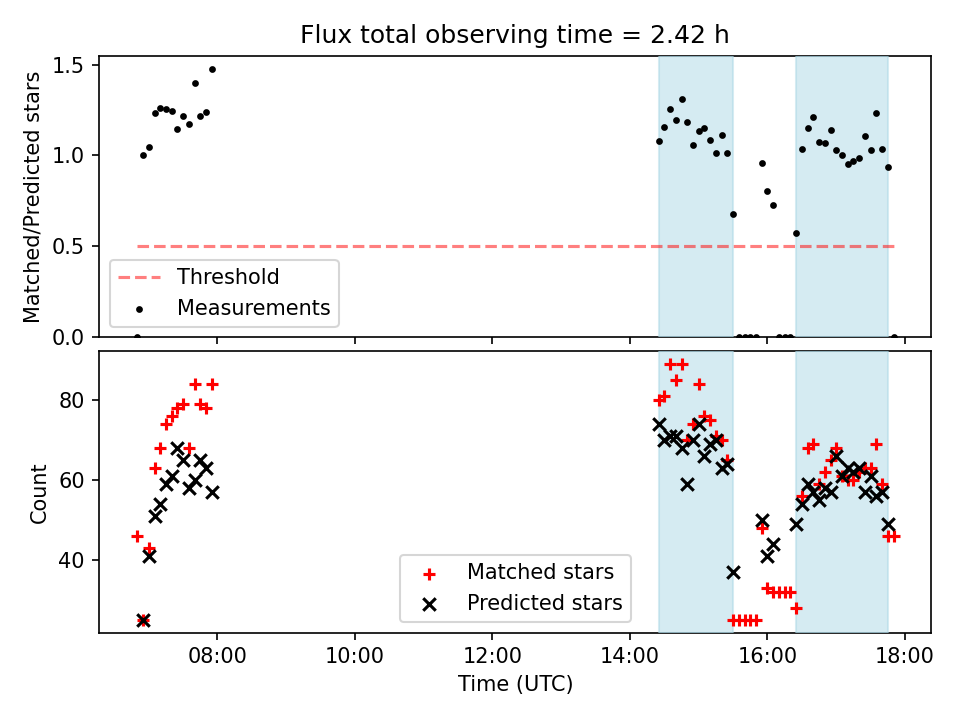 Flux total observing time = 2.42 h

Matched/Predicted stars

1.5
1.0
0.5
0.0

Threshold
Measurements

Count

80
60
40

Matched stars
Predicted stars

08:00
10:00
12:00
14:00
16:00
18:00

Time (UTC)